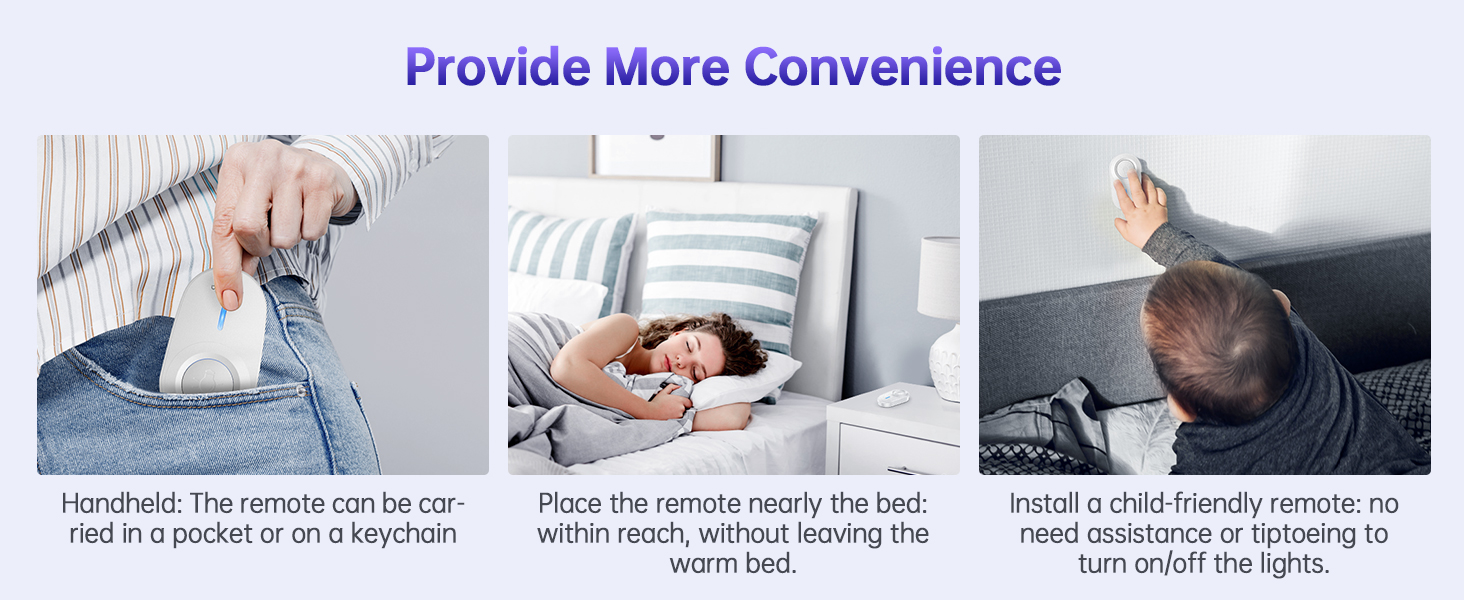 Provide More Convenience

Handheld: The remote can be carried in a pocket or on a keychain

Place the remote nearly the bed: within reach, without leaving the warm bed.

Install a child-friendly remote: no need assistance or tiptoeing to turn on/off the lights.